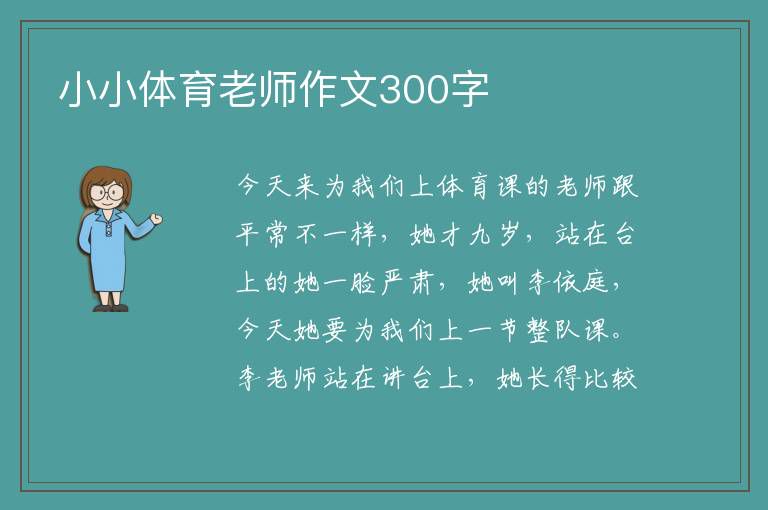 小小体育老师作文300字

今天来为我们上体育课的老师跟平常不一样，她才九岁，站在台上的她一脸严肃，她叫李依庭，今天她要为我们上一节整队课。李老师站在讲台上，她长得比较